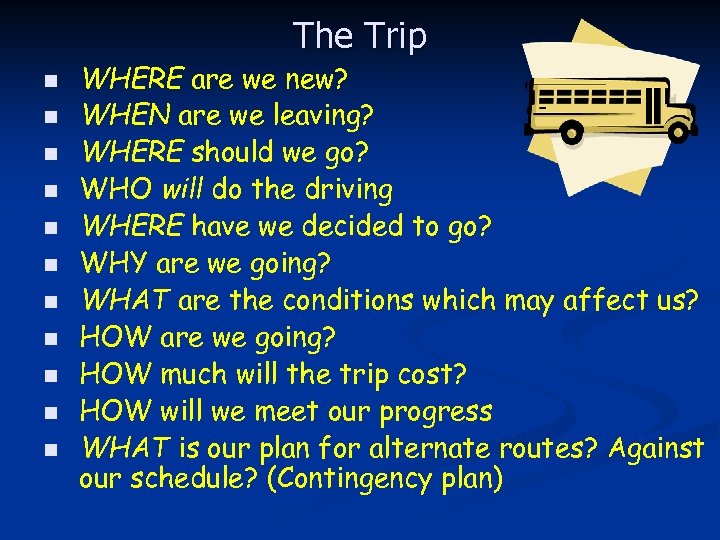 The Trip

- WHERE are we new?
- WHEN are we leaving?
- WHERE should we go?
- WHO will do the driving
- WHERE have we decided to go?
- WHY are we going?
- WHAT are the conditions which may affect us?
- HOW are we going?
- HOW much will the trip cost?
- HOW will we meet our progress
- WHAT is our plan for alternate routes? Against our schedule? (Contingency plan)